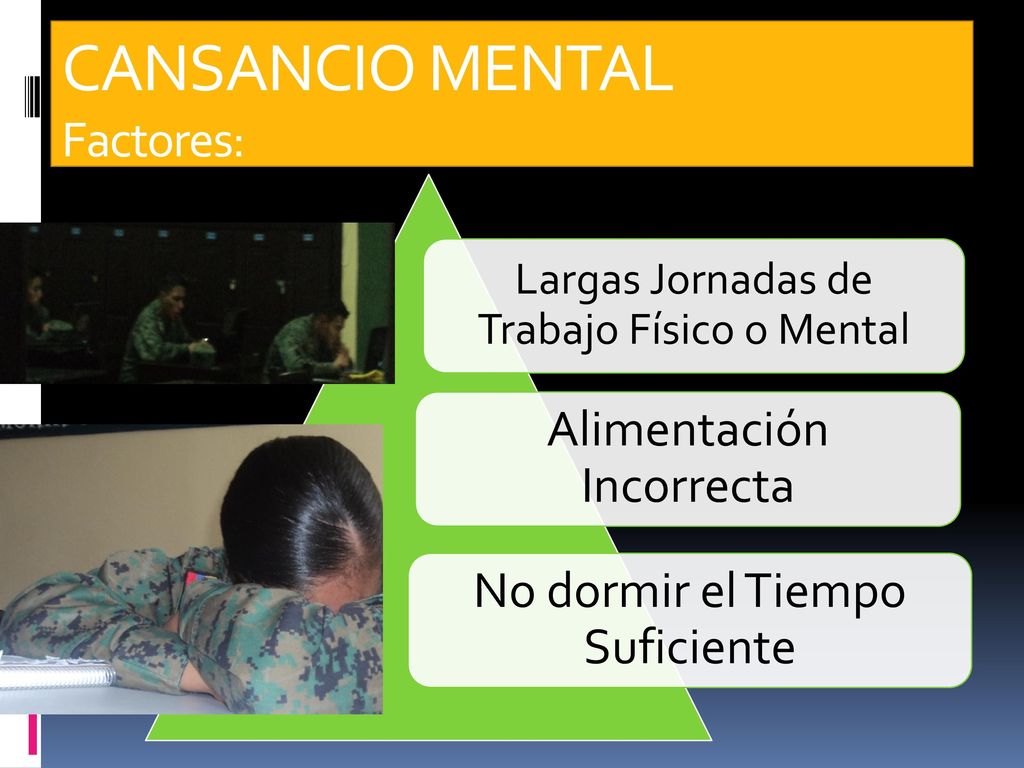 CANSANCIO MENTAL
Factores:

Largas Jornadas de Trabajo Físico o Mental

Alimentación Incorrecta

No dormir el Tiempo Suficiente